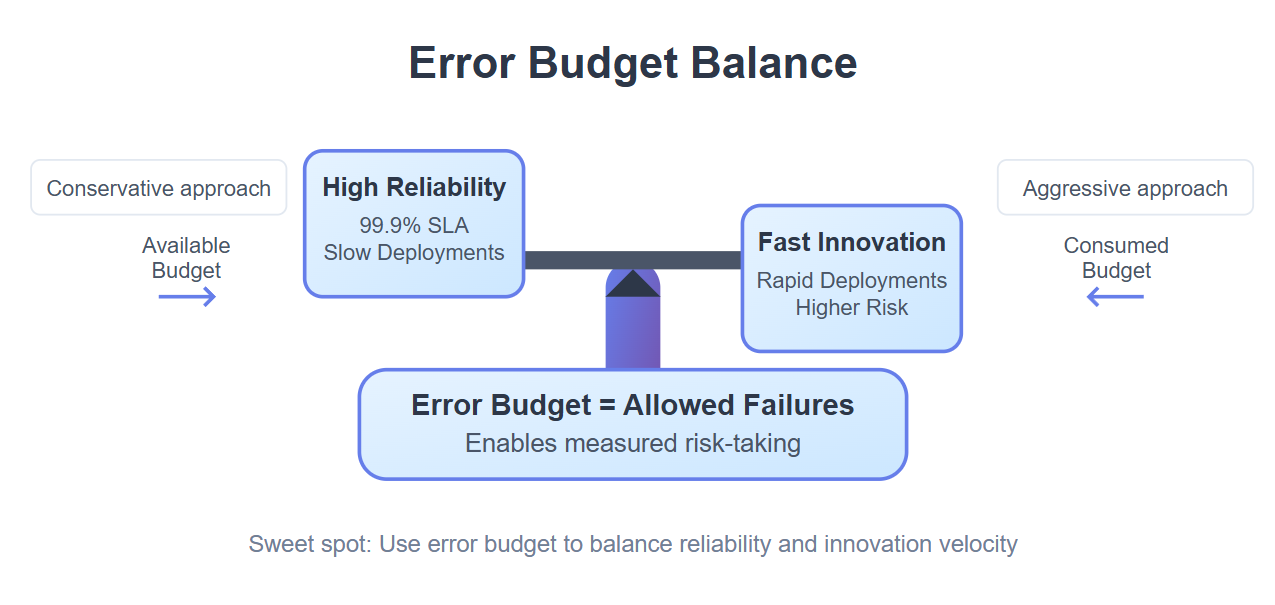 Error Budget Balance

Conservative approach

Available Budget

High Reliability
99.9% SLA
Slow Deployments

Fast Innovation
Rapid Deployments
Higher Risk

Aggressive approach

Consumed Budget

Error Budget = Allowed Failures
Enables measured risk-taking

Sweet spot: Use error budget to balance reliability and innovation velocity